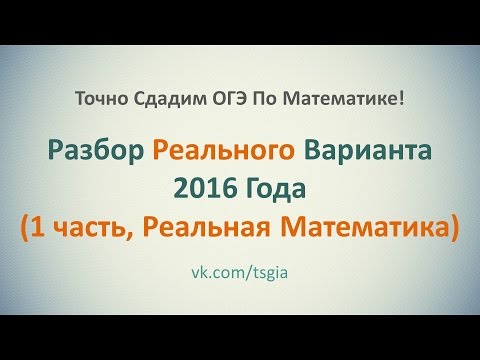 Точно Сдадим ОГЭ По Математике!

Разбор Реального Варианта 2016 Года (1 часть, Реальная Математика)

vk.com/tsgia